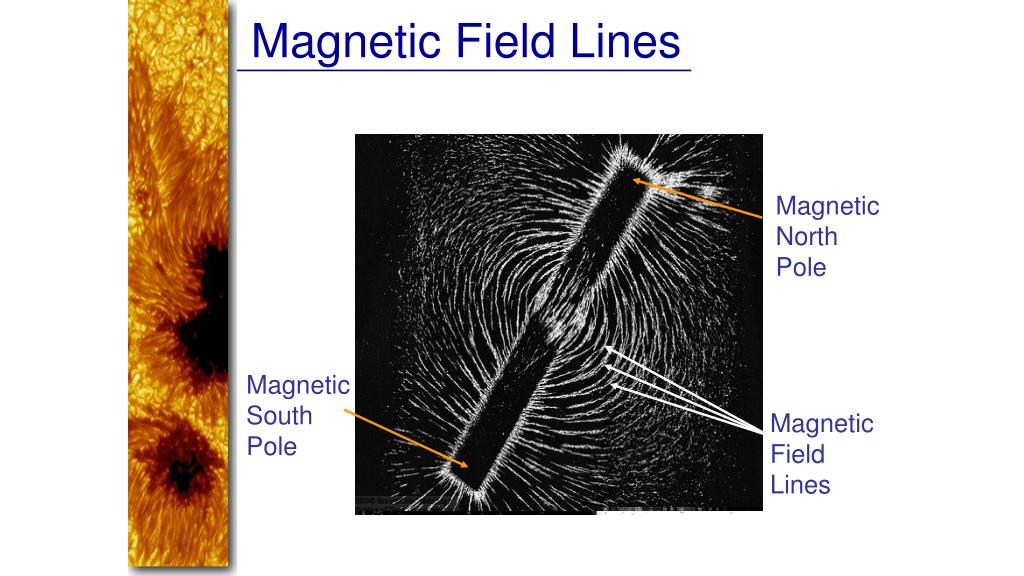 Magnetic Field Lines

Magnetic North Pole

Magnetic South Pole

Magnetic Field Lines